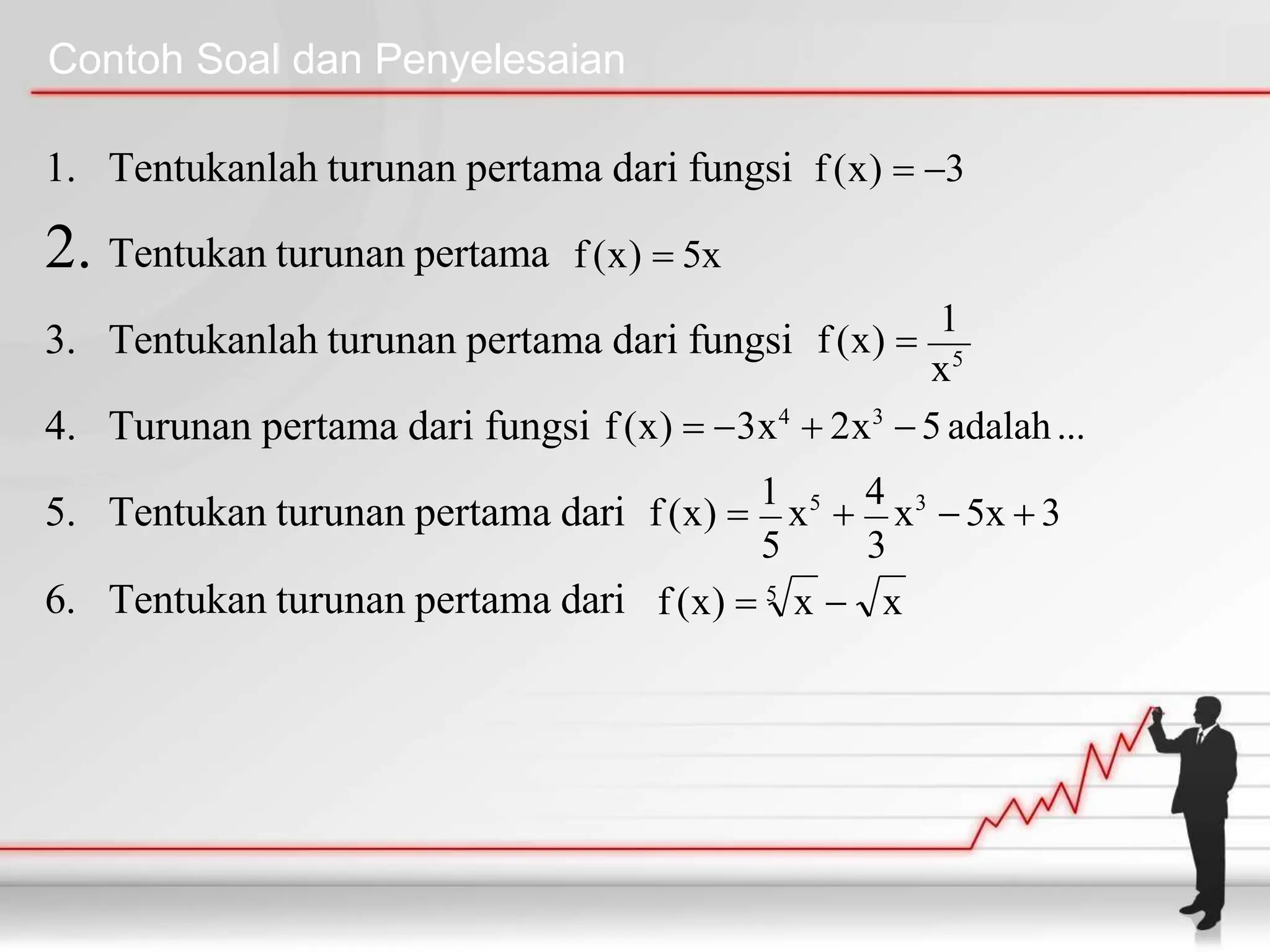 Contoh Soal dan Penyelesaian

1. Tentukanlah turunan pertama dari fungsi $f(x) = -3$

2. Tentukan turunan pertama $f(x) = 5x$

3. Tentukanlah turunan pertama dari fungsi $f(x) = \frac{1}{x^5}$

4. Turunan pertama dari fungsi $f(x) = -3x^4 + 2x^3 - 5$ adalah ...

5. Tentukan turunan pertama dari $f(x) = \frac{1}{5}x^5 + \frac{4}{3}x^3 - 5x + 3$

6. Tentukan turunan pertama dari $f(x) = \sqrt[5]{x} - \sqrt{x}$